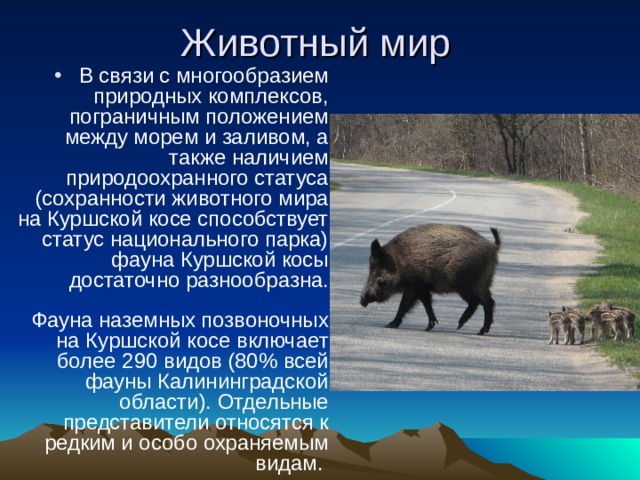 Животный мир

• В связи с многообразием природных комплексов, пограничным положением между морем и заливом, а также наличием природоохранного статуса (сохранности животного мира на Куршской косе способствует статус национального парка) фауна Куршской косы достаточно разнообразна.

Фауна наземных позвоночных на Куршской косе включает более 290 видов (80% всей фауны Калининградской области). Отдельные представители относятся к редким и особо охраняемым видам.